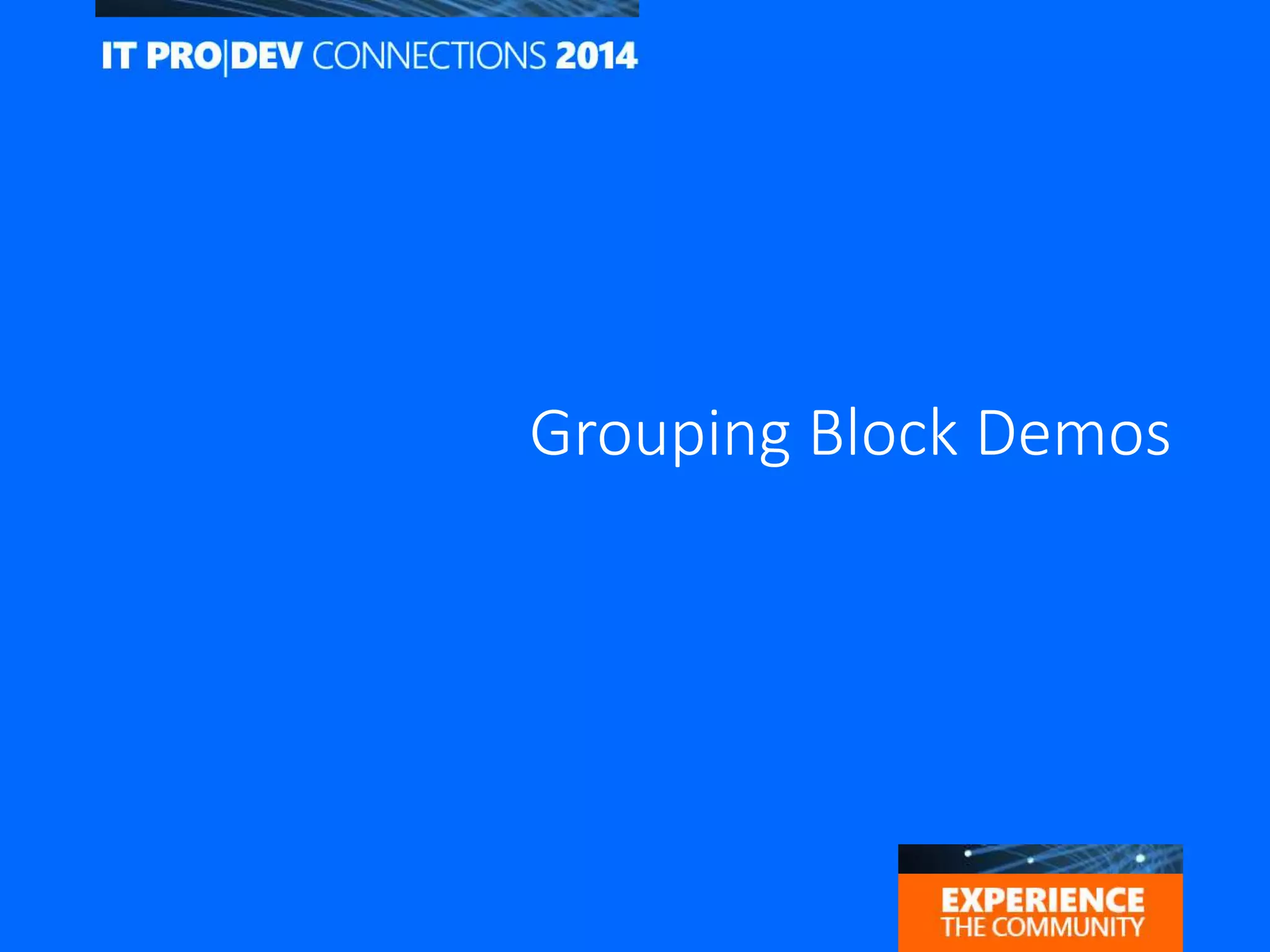 IT PRO|DEV CONNECTIONS 2014

Grouping Block Demos

EXPERIENCE THE COMMUNITY